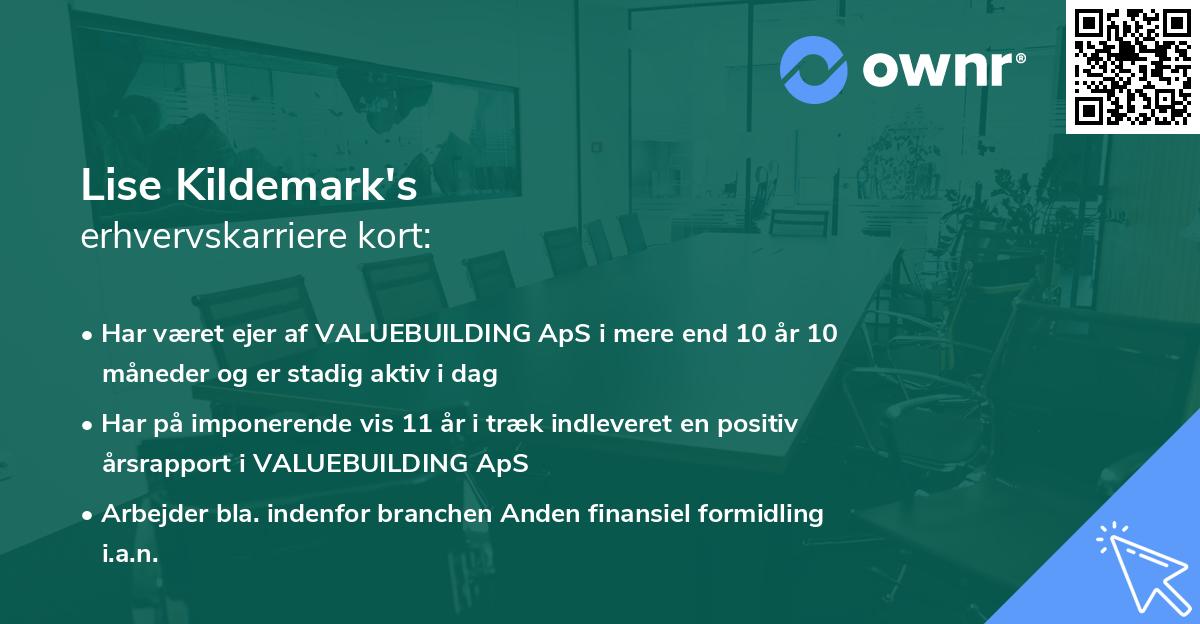 ownr®

Lise Kildemark's
erhvervskarriere kort:

• Har været ejer af VALUEBUILDING ApS i mere end 10 år 10 måneder og er stadig aktiv i dag

• Har på imponerende vis 11 år i træk indleveret en positiv årsrapport i VALUEBUILDING ApS

• Arbejder bla. indenfor branchen Anden finansiel formidling i.a.n.